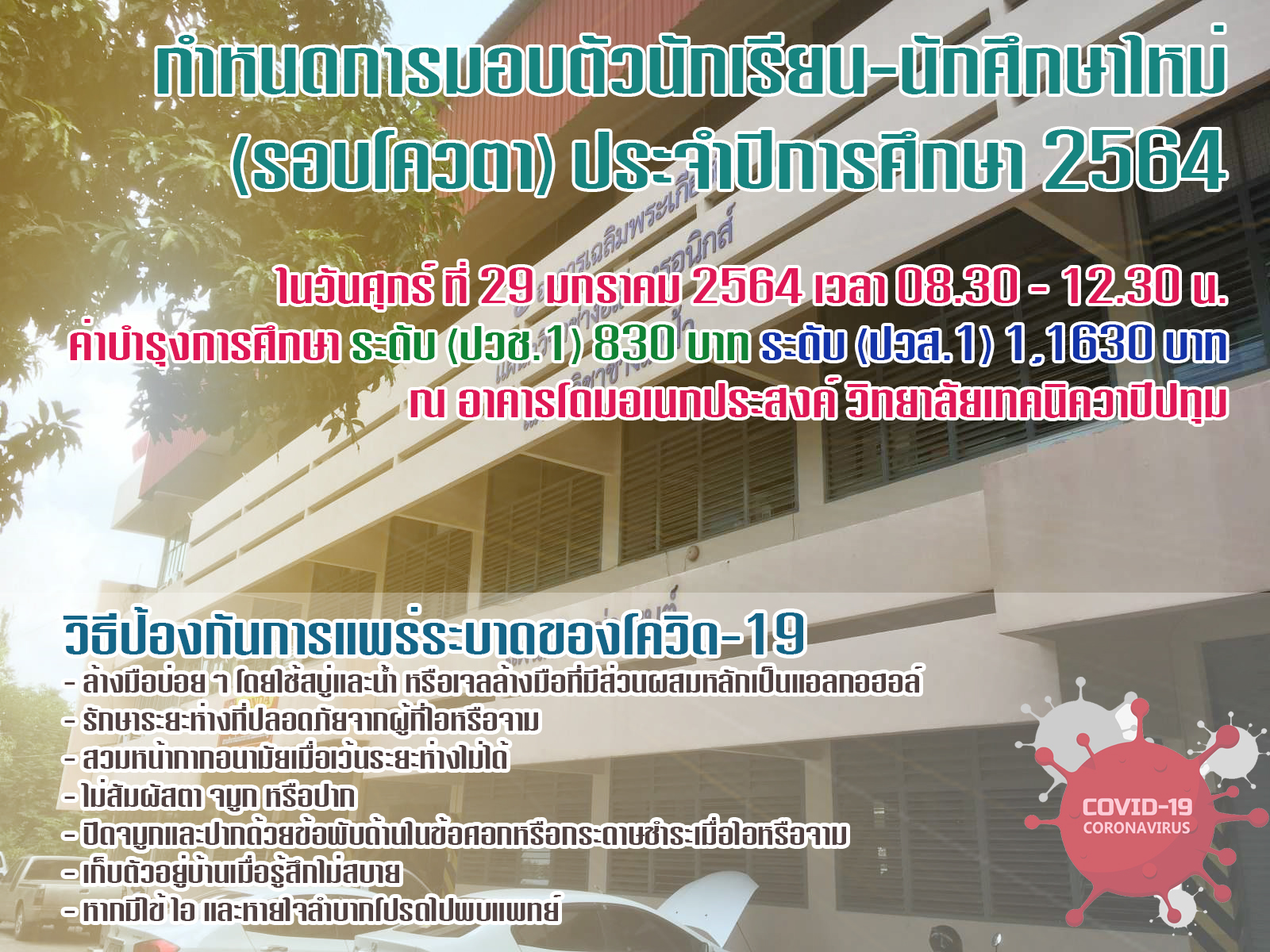 กำหนดการมอบตัวนักเรียน-นักศึกษาใหม่ (รอบโควตา) ประจำปีการศึกษา 2564

ในวันศุกร์ ที่ 29 มกราคม 2564 เวลา 08.30 - 12.30 น.
ค่าบำรุงการศึกษา ระดับ (ปวช.1) 830 บาท ระดับ (ปวส.1) 1,1630 บาท
ณ อาคารโดมอเนกประสงค์ วิทยาลัยเทคนิควาปีปทุม

วิธีป้องกันการแพร่ระบาดของโควิด-19
- ล้างมือบ่อย ๆ โดยใช้สบู่และน้ำ หรือเจลล้างมือที่มีส่วนผสมหลักเป็นแอลกอฮอล์
- รักษาระยะห่างที่ปลอดภัยจากผู้ที่ไอหรือจาม
- สวมหน้ากากอนามัยเมื่อเว้นระยะห่างไม่ได้
- ไม่สัมผัสตา จมูก หรือปาก
- ปิดจมูกและปากด้วยข้อพับด้านในข้อศอกหรือกระดาษชำระเมื่อไอหรือจาม
- เก็บตัวอยู่บ้านเมื่อรู้สึกไม่สบาย
- หากมีไข้ ไอ และหายใจลำบากโปรดไปพบแพทย์

COVID-19
CORONAVIRUS